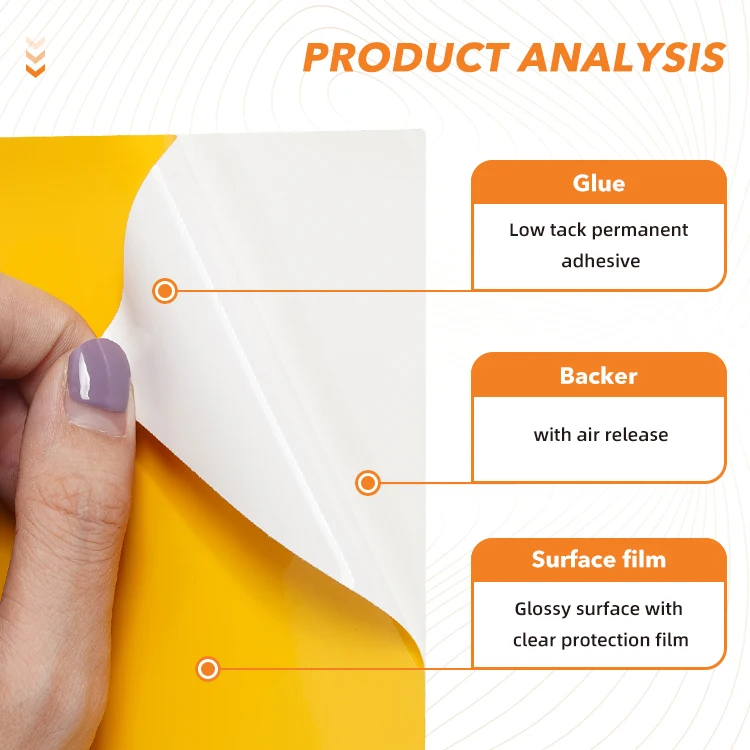 PRODUCT ANALYSIS

Glue

Low tack permanent adhesive

Backer

with air release

Surface film

Glossy surface with clear protection film